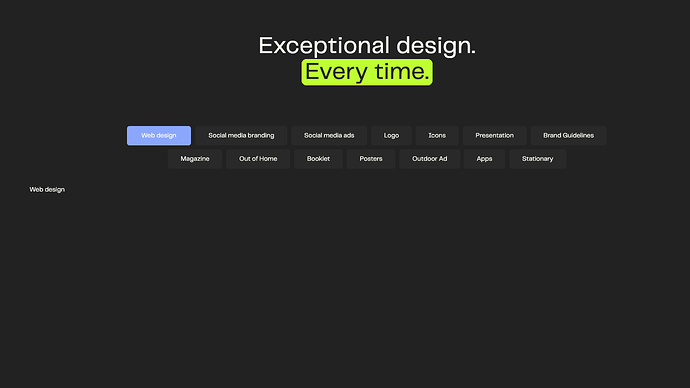 Exceptional design.
Every time.

Web design
Social media branding
Social media ads
Logo
Icons
Presentation
Brand Guidelines
Magazine
Out of Home
Booklet
Posters
Outdoor Ad
Apps
Stationary

Web design